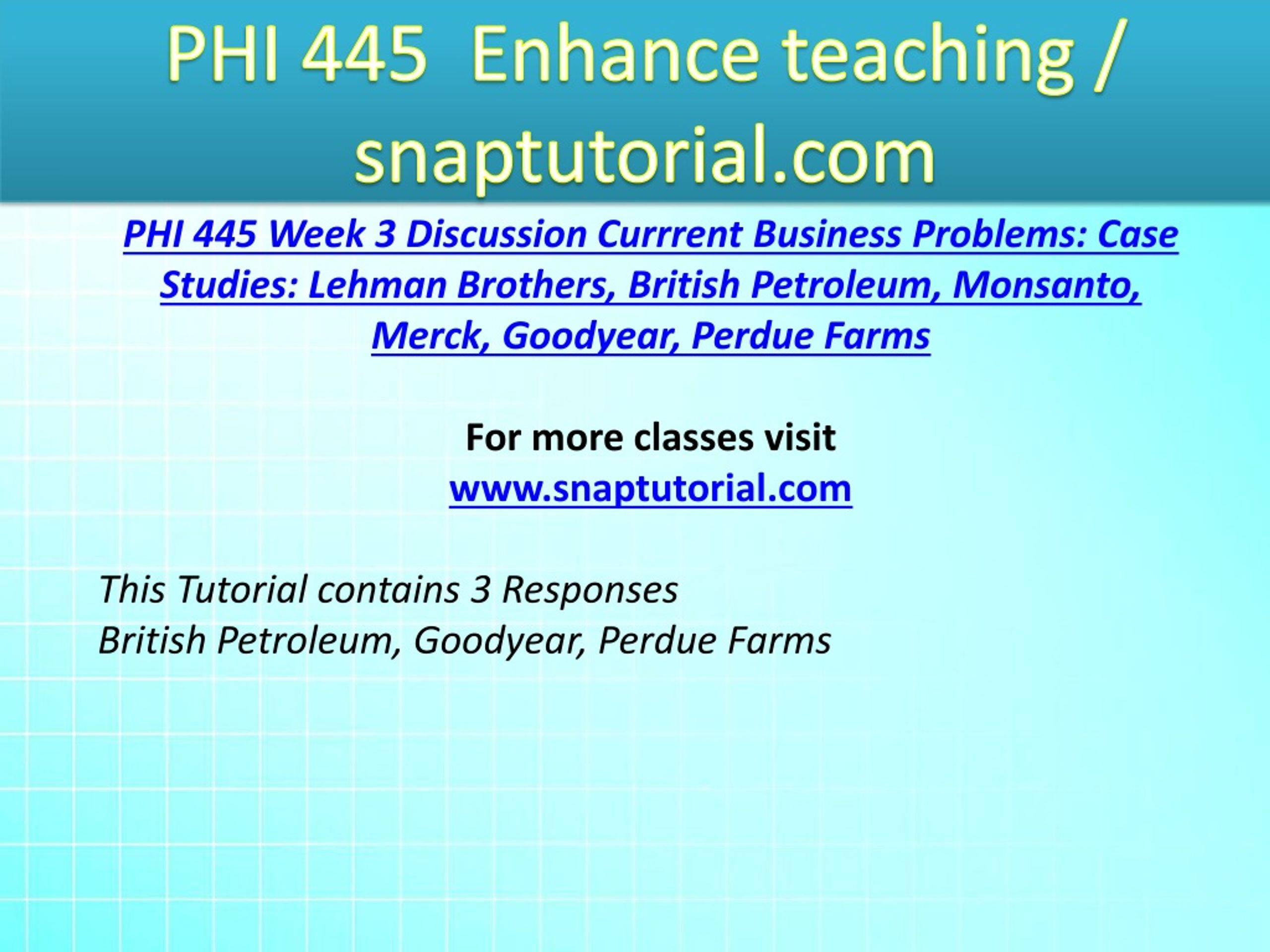 PHI 445 Enhance teaching / snaptutorial.com

PHI 445 Week 3 Discussion Currrent Business Problems: Case Studies: Lehman Brothers, British Petroleum, Monsanto, Merck, Goodyear, Perdue Farms

For more classes visit
www.snaptutorial.com

This Tutorial contains 3 Responses
British Petroleum, Goodyear, Perdue Farms